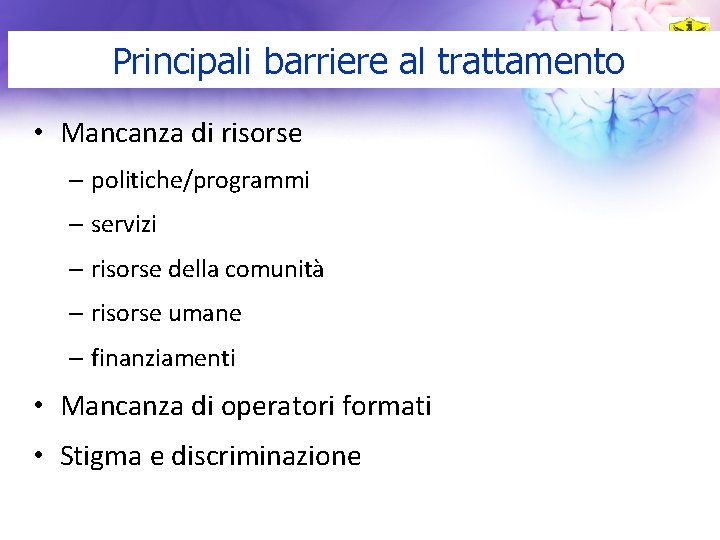 Principali barriere al trattamento

• Mancanza di risorse
– politiche/programmi
– servizi
– risorse della comunità
– risorse umane
– finanziamenti
• Mancanza di operatori formati
• Stigma e discriminazione